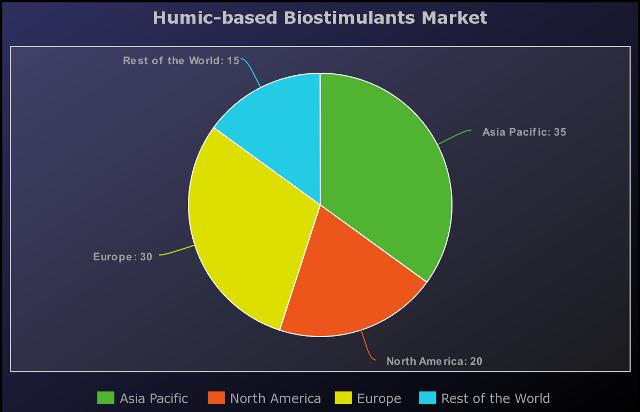 Humic-based Biostimulants Market

Rest of the World: 15

Asia Pacific: 35

Europe: 30

North America: 20

Asia Pacific North America Europe Rest of the World